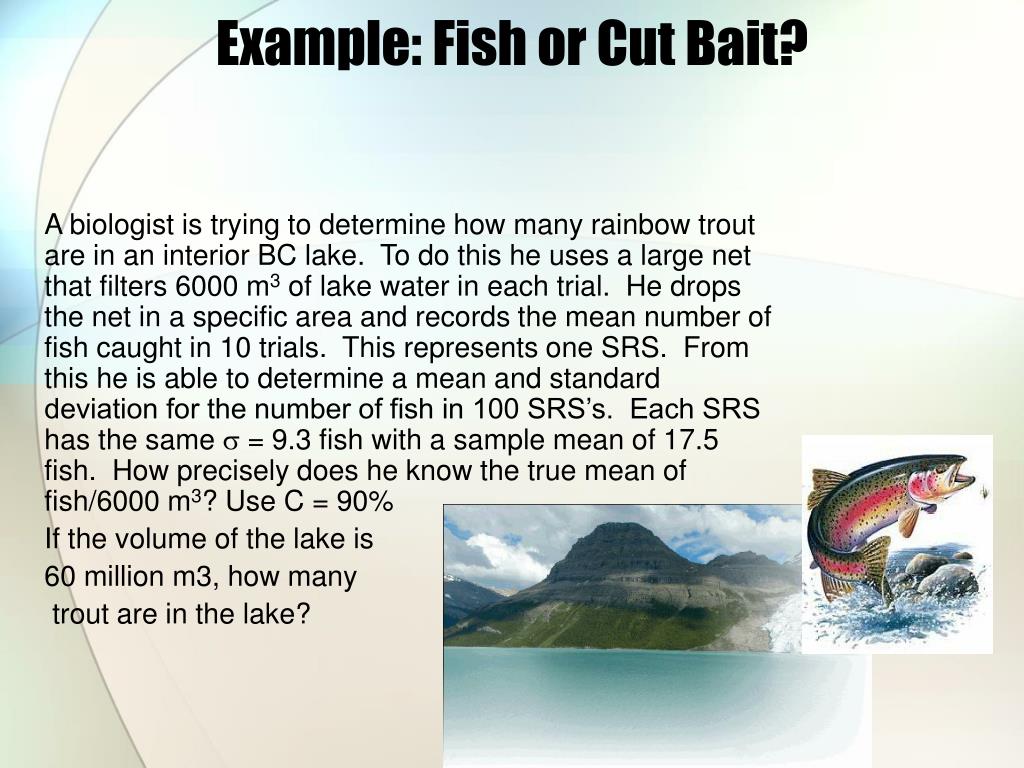 Example: Fish or Cut Bait?

A biologist is trying to determine how many rainbow trout are in an interior BC lake. To do this he uses a large net that filters 6000 $m^3$ of lake water in each trial. He drops the net in a specific area and records the mean number of fish caught in 10 trials. This represents one SRS. From this he is able to determine a mean and standard deviation for the number of fish in 100 SRS's. Each SRS has the same $\sigma$ = 9.3 fish with a sample mean of 17.5 fish. How precisely does he know the true mean of fish/6000 $m^3$? Use C = 90%

If the volume of the lake is 60 million m3, how many trout are in the lake?